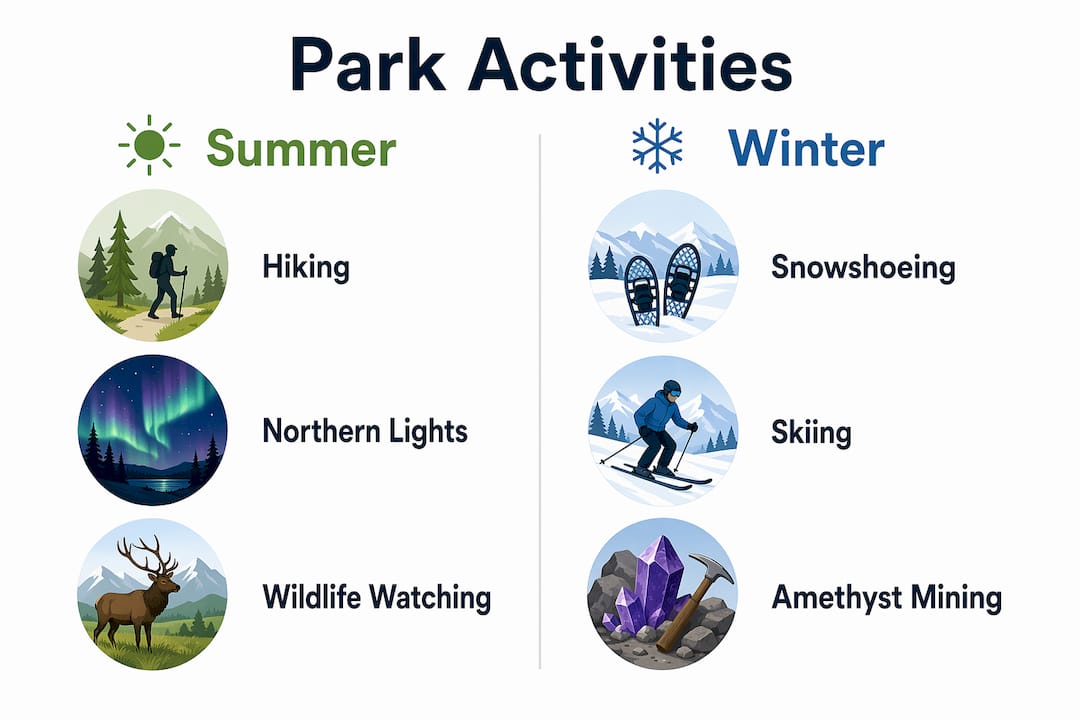 Park Activities

Summer

Hiking

Northern Lights

Wildlife Watching

Winter

Snowshoeing

Skiing

Amethyst Mining